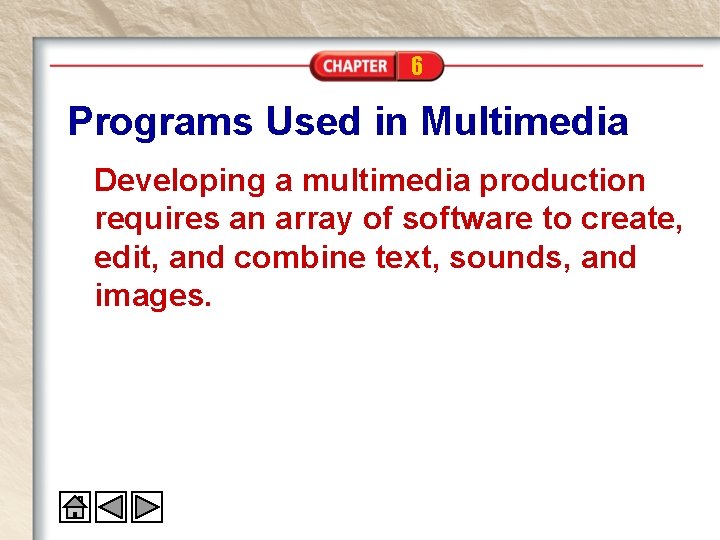 CHAPTER 6

Programs Used in Multimedia

Developing a multimedia production requires an array of software to create, edit, and combine text, sounds, and images.